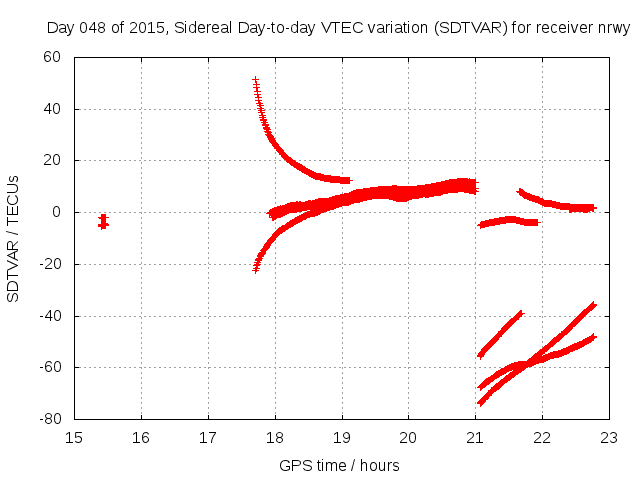 Day 048 of 2015, Sidereal Day-to-day VTEC variation (SDTVAR) for receiver nrwy

SDTVAR / TECUs

60
40
20
0
-20
-40
-60
-80

15
16
17
18
19
20
21
22
23

GPS time / hours